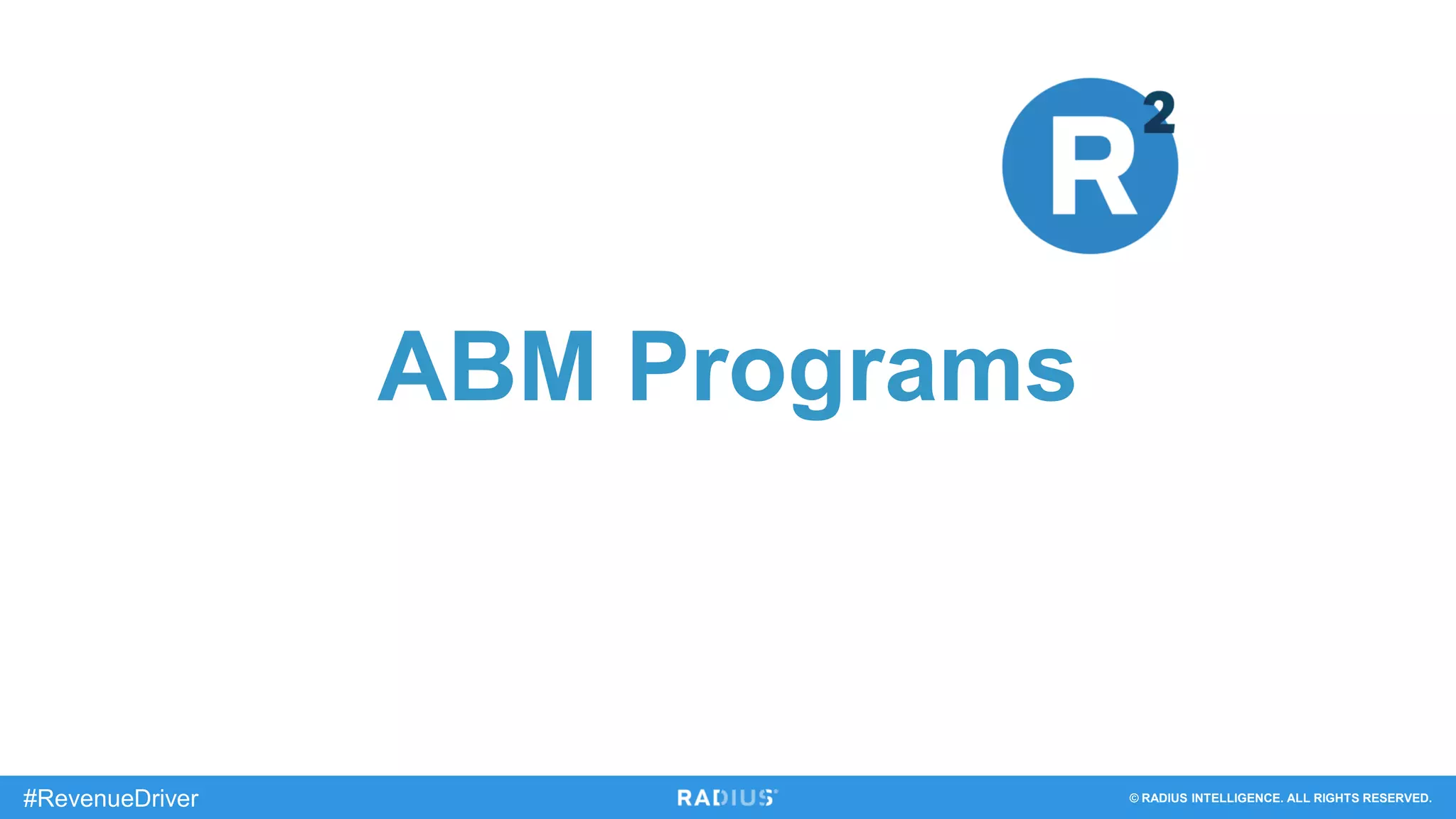 $R^2$

ABM Programs

#RevenueDriver

RADIUS

© RADIUS INTELLIGENCE. ALL RIGHTS RESERVED.